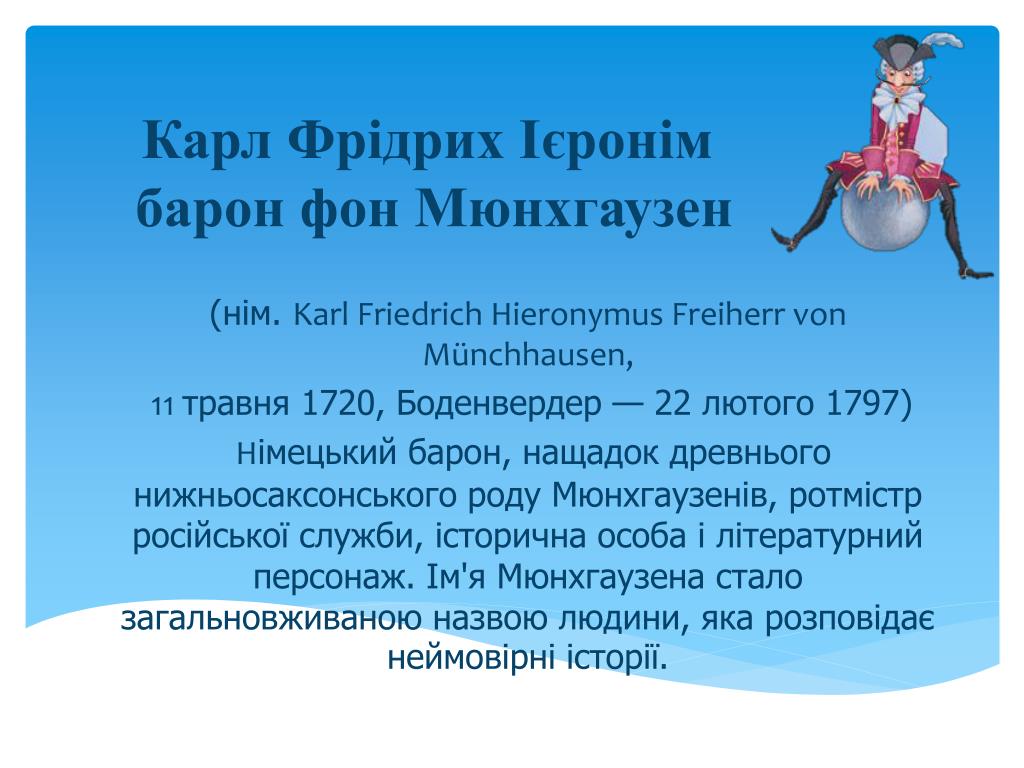 Карл Фрідрих Ієронім барон фон Мюнхгаузен

(нім. Karl Friedrich Hieronymus Freiherr von Münchhausen,

11 травня 1720, Боденвердер — 22 лютого 1797)

Німецький барон, нащадок древнього нижньосаксонського роду Мюнхгаузенів, ротмістр російської служби, історична особа і літературний персонаж. Ім'я Мюнхгаузена стало загальновживаною назвою людини, яка розповідає неймовірні історії.